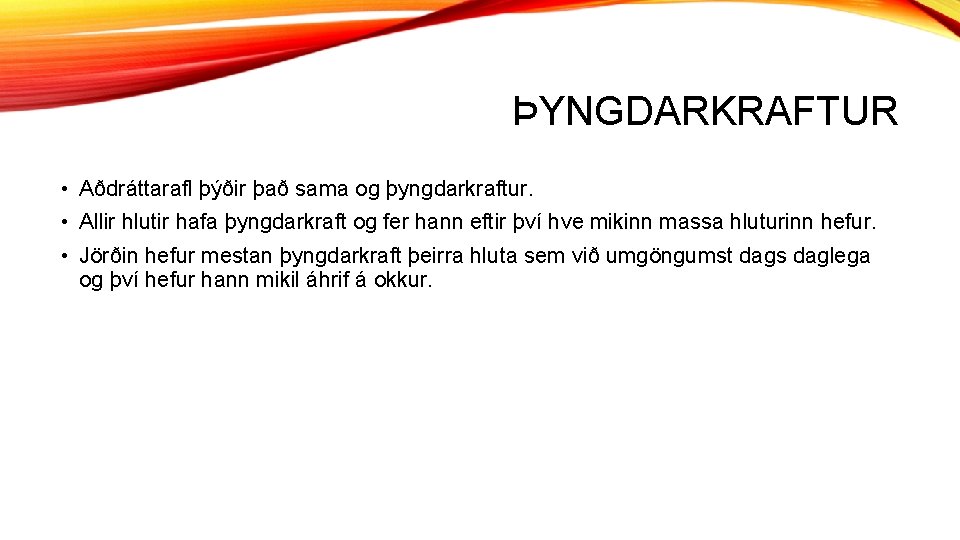 ÞYNGDARKRAFTUR

• Aðdráttarafl þýðir það sama og þyngdarkraftur.

• Allir hlutir hafa þyngdarkraft og fer hann eftir því hve mikinn massa hluturinn hefur.

• Jörðin hefur mestan þyngdarkraft þeirra hluta sem við umgöngumst dags daglega og því hefur hann mikil áhrif á okkur.